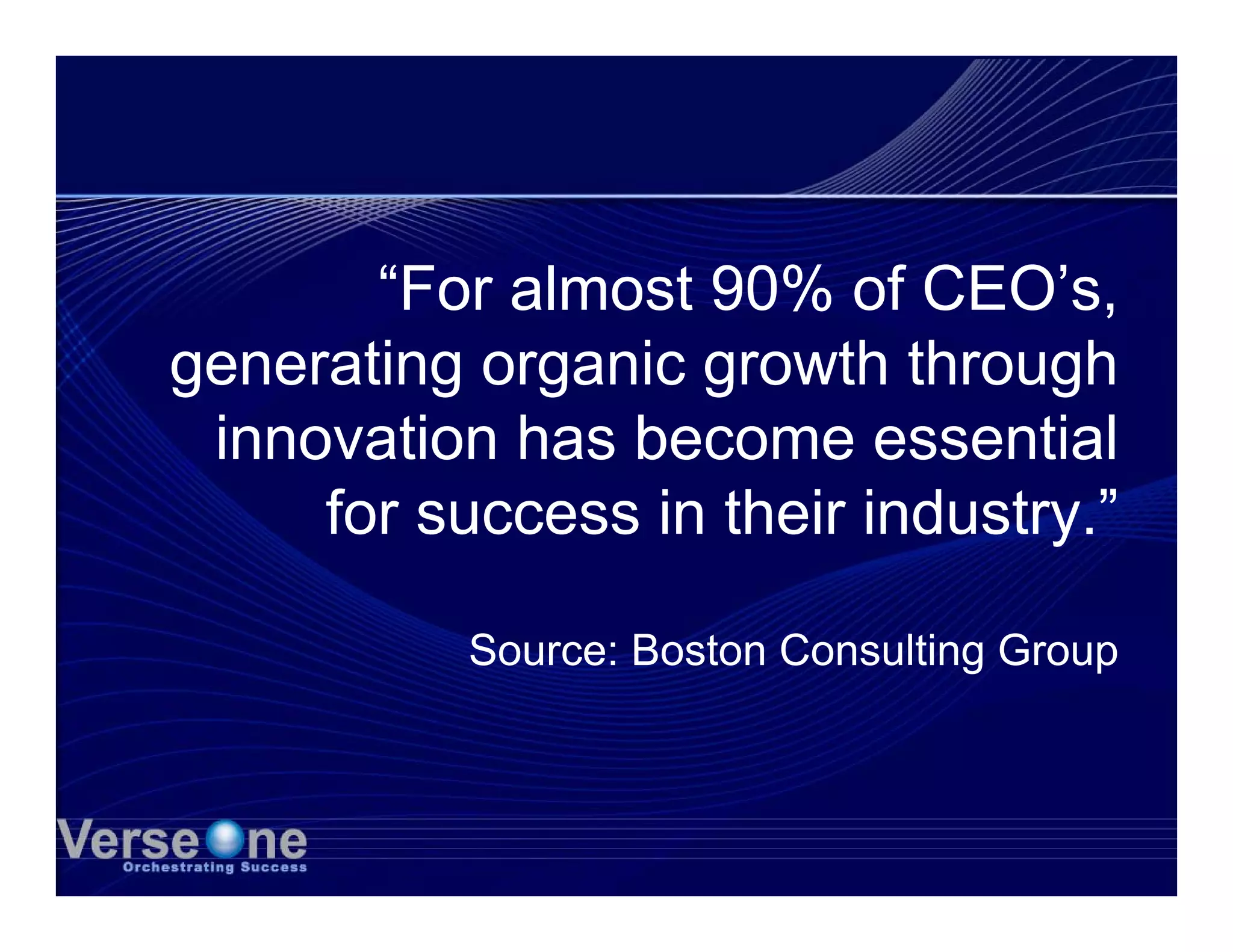 “For almost 90% of CEO’s, generating organic growth through innovation has become essential for success in their industry.”

Source: Boston Consulting Group

VerseOne
Orchestrating Success